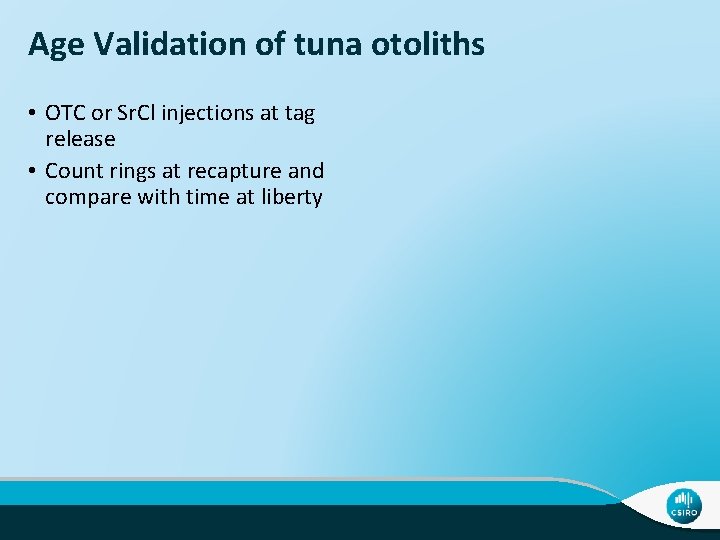 Age Validation of tuna otoliths

• OTC or SrCl injections at tag release
• Count rings at recapture and compare with time at liberty

CSIRO